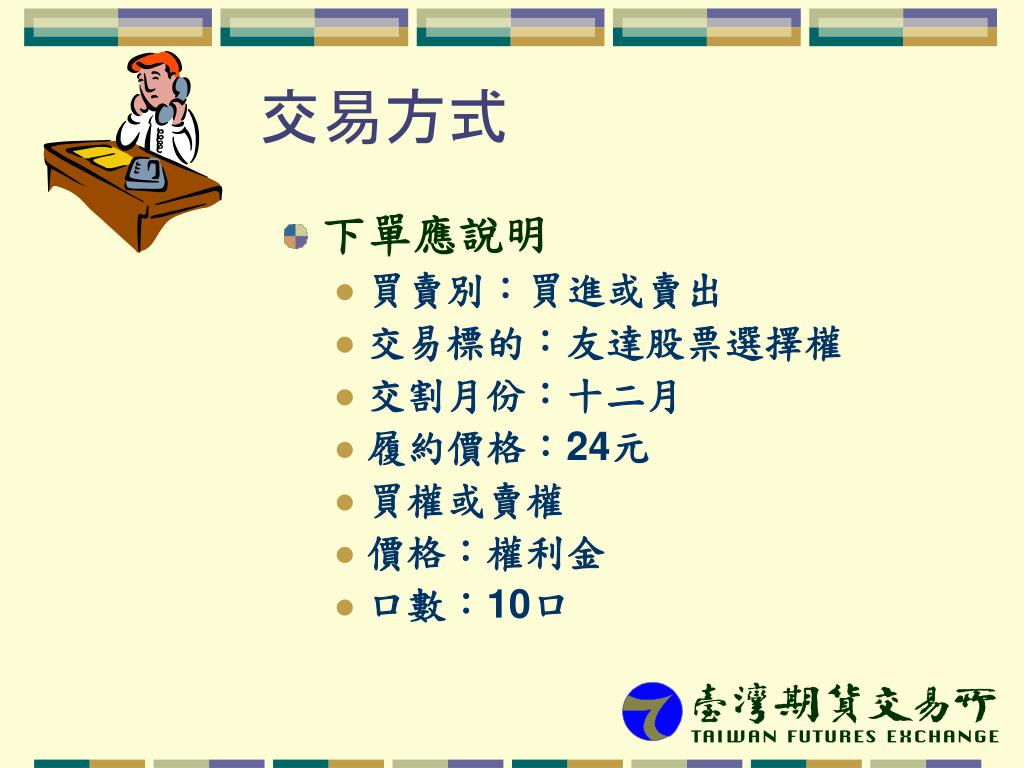 交易方式

下單應說明

買賣別：買進或賣出

交易標的：友達股票選擇權

交割月份：十二月

履約價格：24元

買權或賣權

價格：權利金

口數：10口

臺灣期貨交易所
TAIWAN FUTURES EXCHANGE